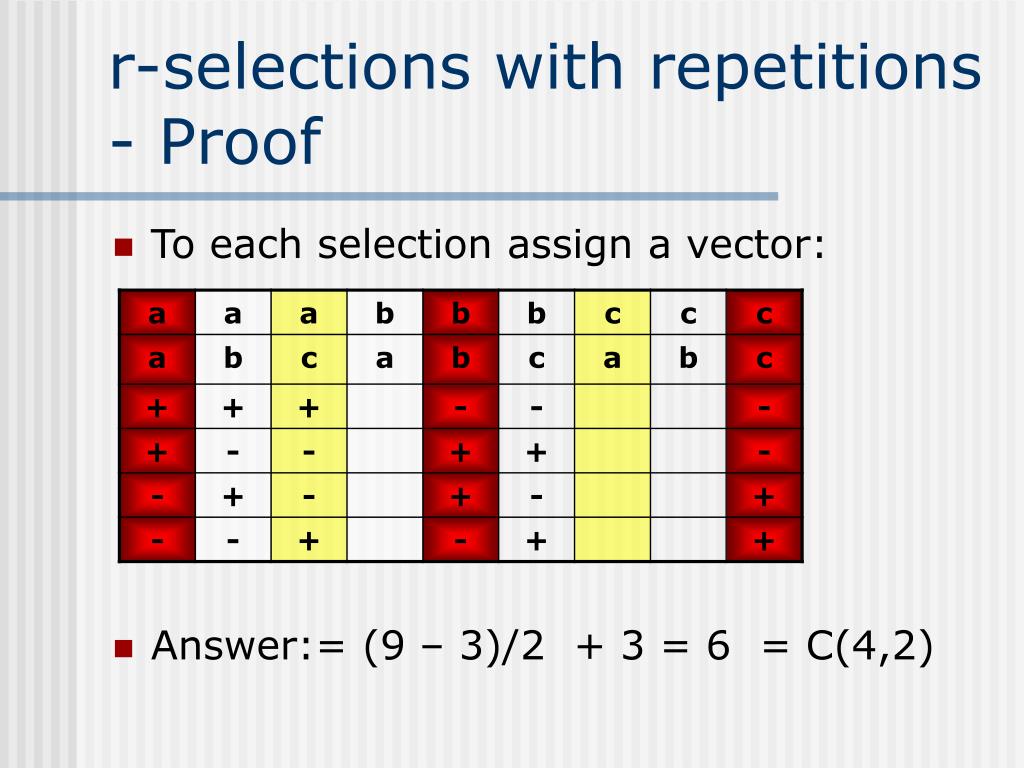 r-selections with repetitions - Proof

To each selection assign a vector:

| a | a | a | b | b | b | c | c | c |
|---|---|---|---|---|---|---|---|---|
| a | b | c | a | b | c | a | b | c |
| + | + | + |  | - | - |  |  | - |
| + | - | - |  | + | + |  |  | - |
| - | + | - |  | + | - |  |  | + |
| - | - | + |  | - | + |  |  | + |

Answer:= (9 – 3)/2 + 3 = 6 = C(4,2)